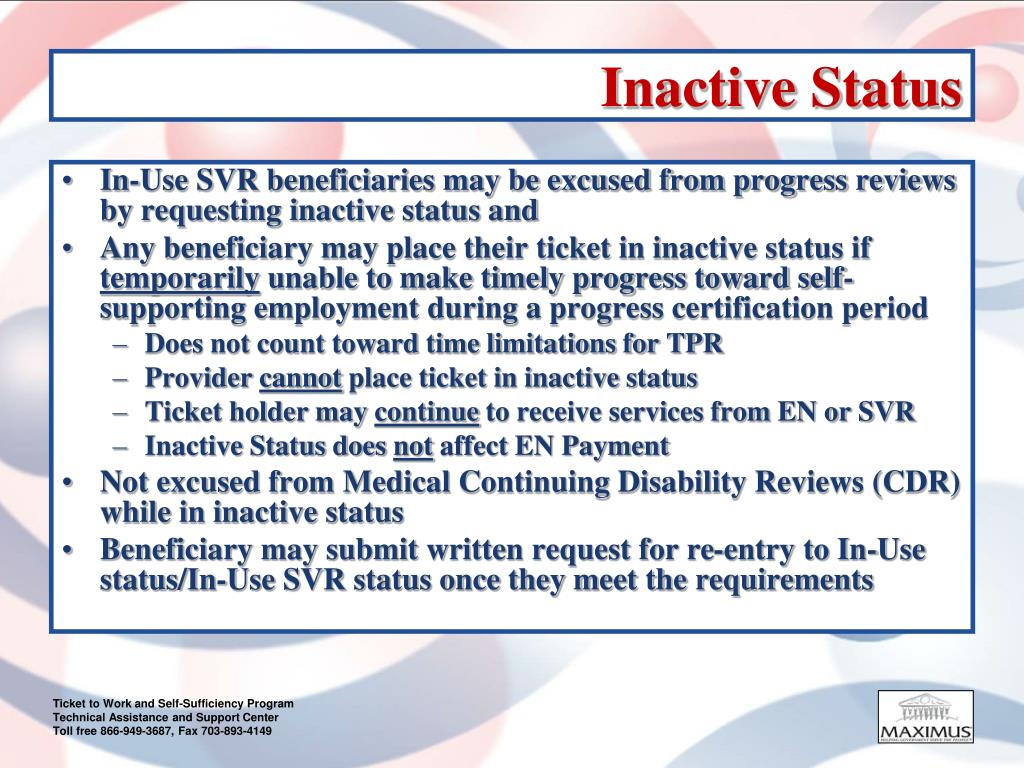 Inactive Status

• In-Use SVR beneficiaries may be excused from progress reviews by requesting inactive status and

• Any beneficiary may place their ticket in inactive status if temporarily unable to make timely progress toward self-supporting employment during a progress certification period

– Does not count toward time limitations for TPR

– Provider cannot place ticket in inactive status

– Ticket holder may continue to receive services from EN or SVR

– Inactive Status does not affect EN Payment

• Not excused from Medical Continuing Disability Reviews (CDR) while in inactive status

• Beneficiary may submit written request for re-entry to In-Use status/In-Use SVR status once they meet the requirements

Ticket to Work and Self-Sufficiency Program
Technical Assistance and Support Center
Toll free 866-949-3687, Fax 703-893-4149

MAXIMUS